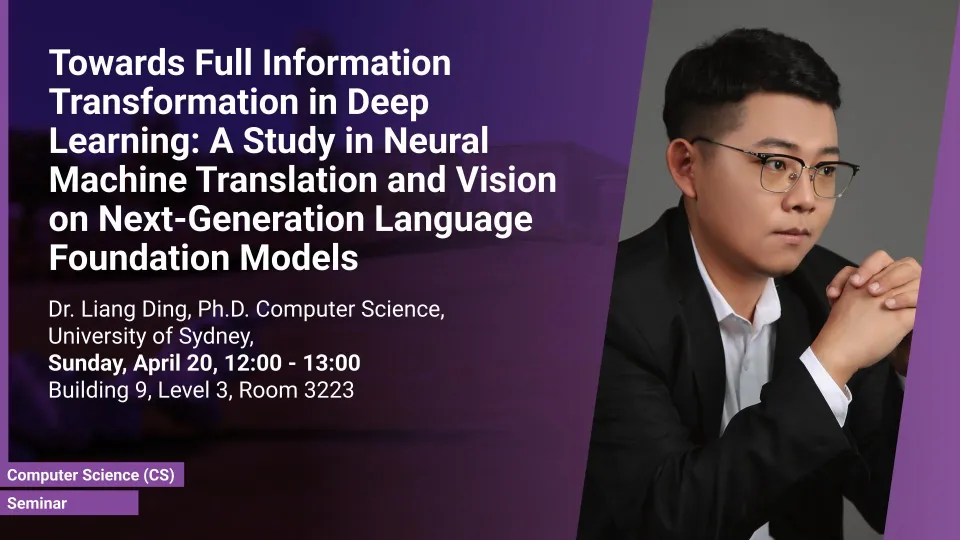 Towards Full Information Transformation in Deep Learning: A Study in Neural Machine Translation and Vision on Next-Generation Language Foundation Models

Dr. Liang Ding, Ph.D. Computer Science, University of Sydney,
Sunday, April 20, 12:00 - 13:00
Building 9, Level 3, Room 3223

Computer Science (CS)

Seminar